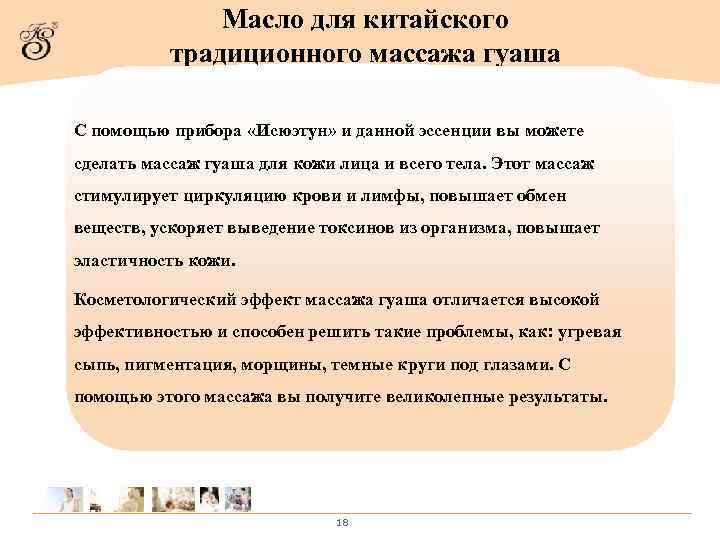 Масло для китайского традиционного массажа гуаша

С помощью прибора «Исюэтун» и данной эссенции вы можете сделать массаж гуаша для кожи лица и всего тела. Этот массаж стимулирует циркуляцию крови и лимфы, повышает обмен веществ, ускоряет выведение токсинов из организма, повышает эластичность кожи.

Косметологический эффект массажа гуаша отличается высокой эффективностью и способен решить такие проблемы, как: угревая сыпь, пигментация, морщины, темные круги под глазами. С помощью этого массажа вы получите великолепные результаты.

18